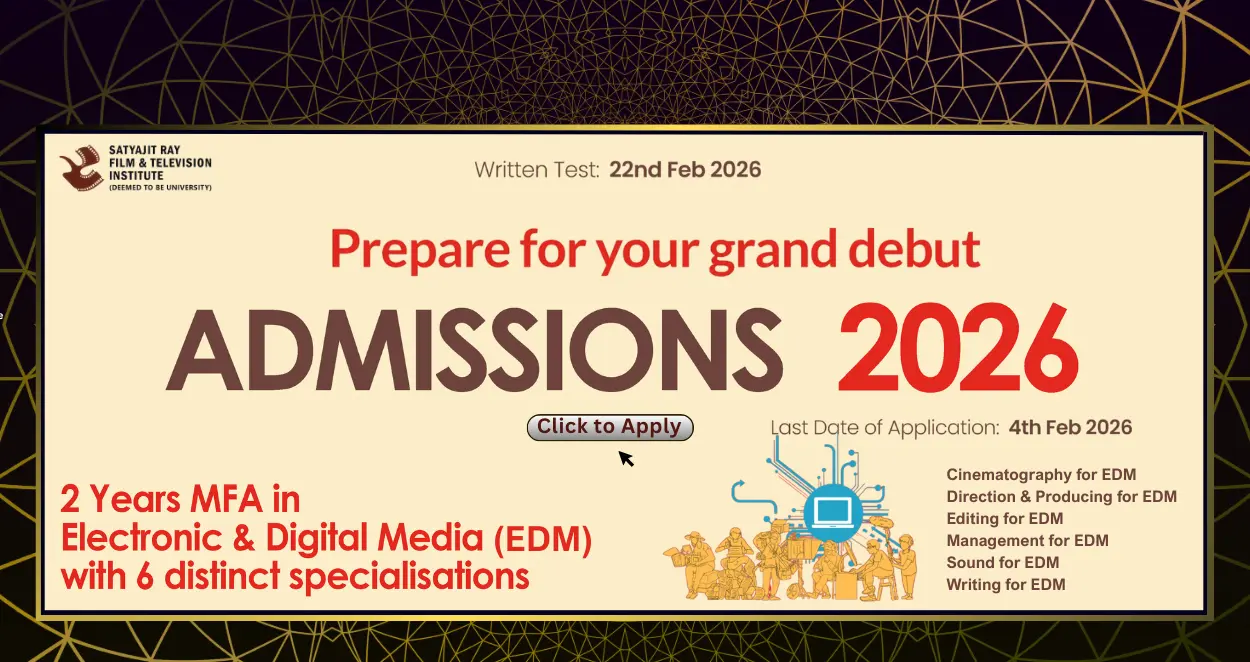 SATYAJIT RAY
FILM & TELEVISION
INSTITUTE
(DEEMED TO BE UNIVERSITY)

Written Test: 22nd Feb 2026

Prepare for your grand debut

ADMISSIONS 2026

Click to Apply

Last Date of Application: 4th Feb 2026

2 Years MFA in
Electronic & Digital Media (EDM)
with 6 distinct specialisations

Cinematography for EDM
Direction & Producing for EDM
Editing for EDM
Management for EDM
Sound for EDM
Writing for EDM